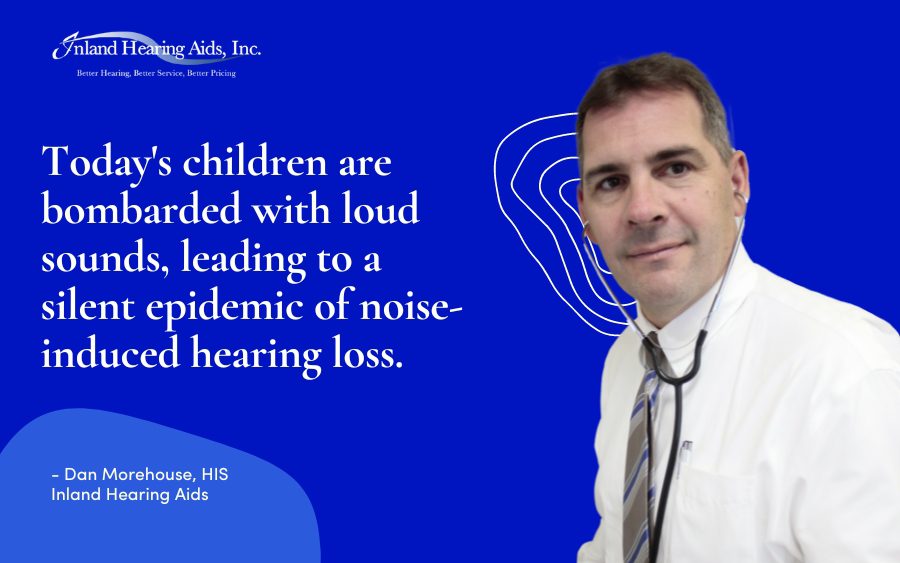 Inland Hearing Aids, Inc.
Better Hearing, Better Service, Better Pricing

Today's children are bombarded with loud sounds, leading to a silent epidemic of noise-induced hearing loss.

- Dan Morehouse, HIS
Inland Hearing Aids